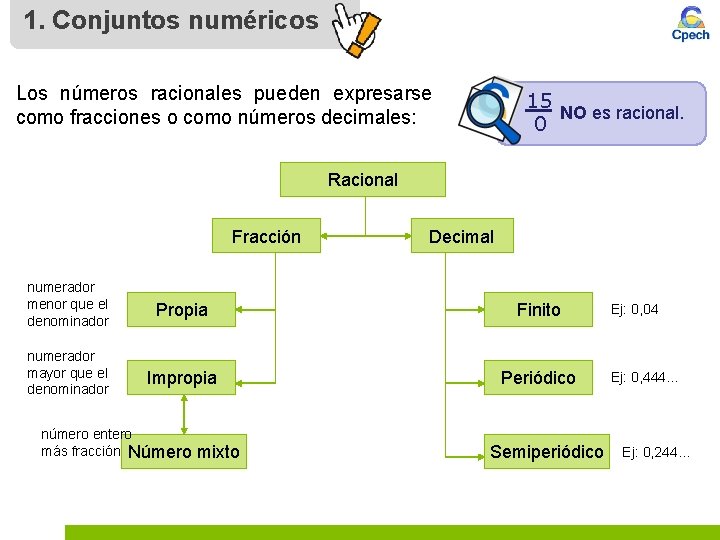 1. Conjuntos numéricos

Cpech

Los números racionales pueden expresarse como fracciones o como números decimales:

$\frac{15}{0}$ NO es racional.

Racional

Fracción

Decimal

numerador menor que el denominador

Propia

numerador mayor que el denominador

Impropia

número entero más fracción

Número mixto

Finito

Ej: 0,04

Periódico

Ej: 0,444…

Semiperiódico

Ej: 0,244…